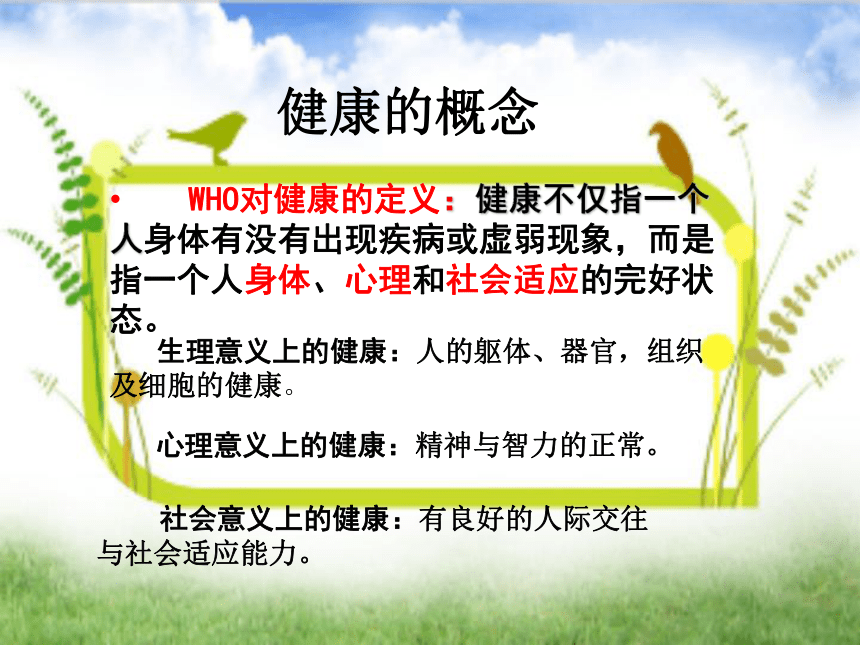 健康的概念

• WHO对健康的定义：健康不仅指一个人身体有没有出现疾病或虚弱现象，而是指一个人身体、心理和社会适应的完好状态。

生理意义上的健康：人的躯体、器官，组织及细胞的健康。

心理意义上的健康：精神与智力的正常。

社会意义上的健康：有良好的人际交往与社会适应能力。